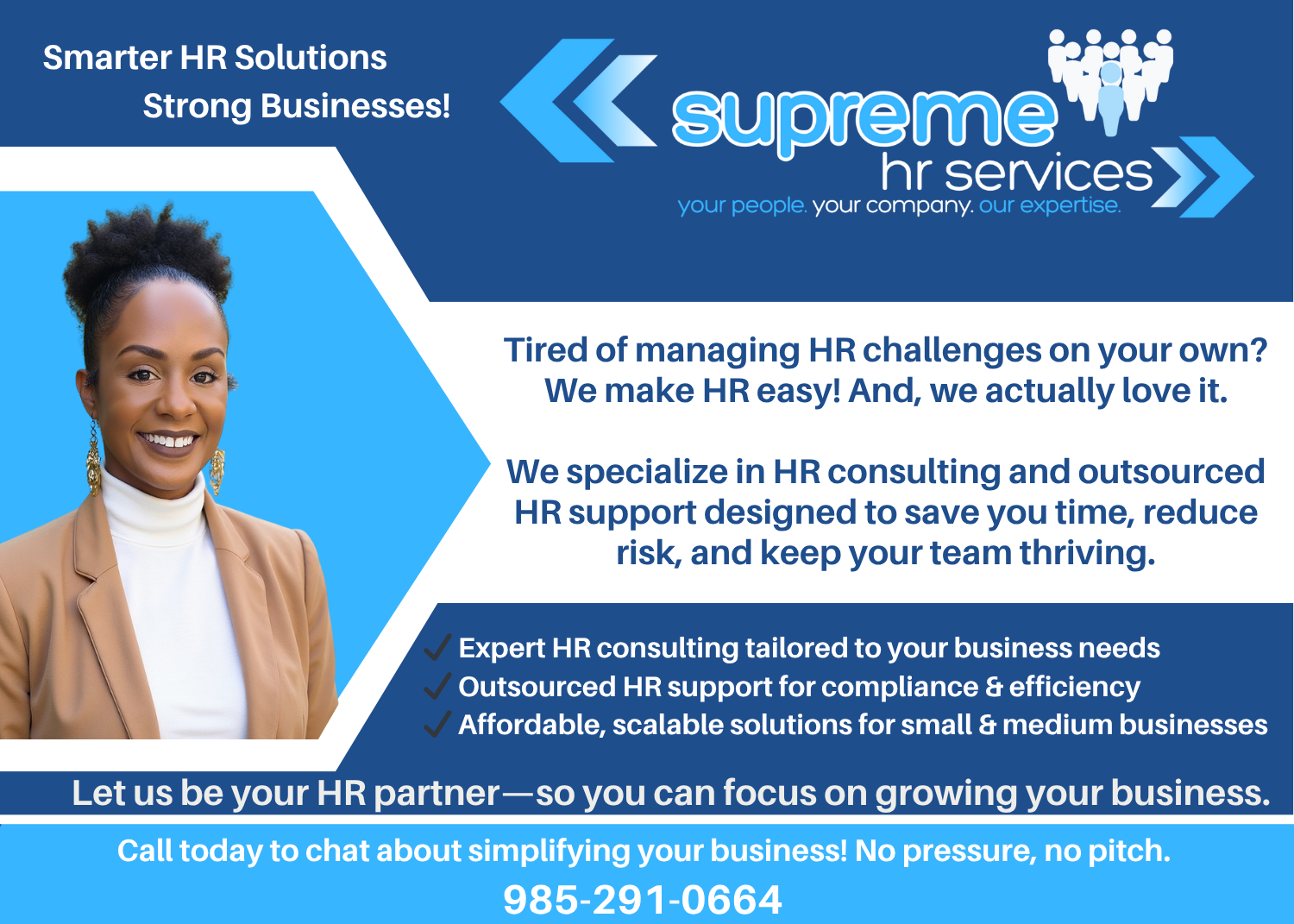 Smarter HR Solutions
Strong Businesses!

supreme
hr services
your people. your company. our expertise.

Tired of managing HR challenges on your own? We make HR easy! And, we actually love it.

We specialize in HR consulting and outsourced HR support designed to save you time, reduce risk, and keep your team thriving.

✓ Expert HR consulting tailored to your business needs
✓ Outsourced HR support for compliance & efficiency
✓ Affordable, scalable solutions for small & medium businesses

Let us be your HR partner—so you can focus on growing your business.

Call today to chat about simplifying your business! No pressure, no pitch.
985-291-0664